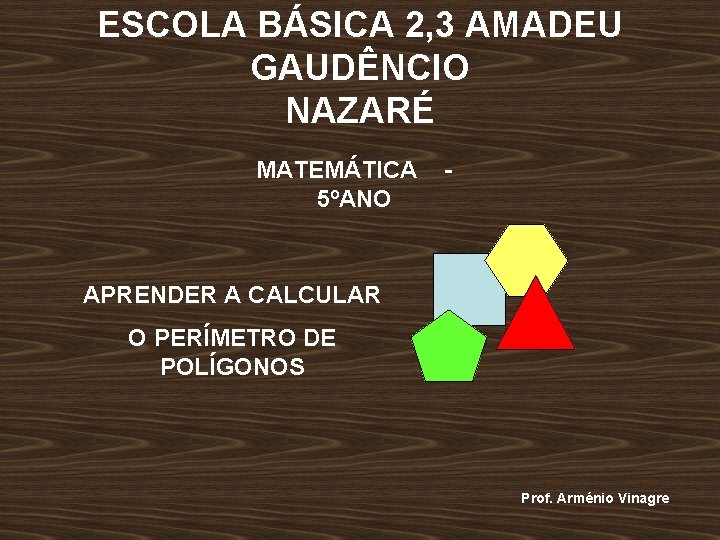 ESCOLA BÁSICA 2,3 AMADEU GAUDÊNCIO
NAZARÉ

MATEMÁTICA - 5ºANO

APRENDER A CALCULAR

O PERÍMETRO DE POLÍGONOS

Prof. Arménio Vinagre